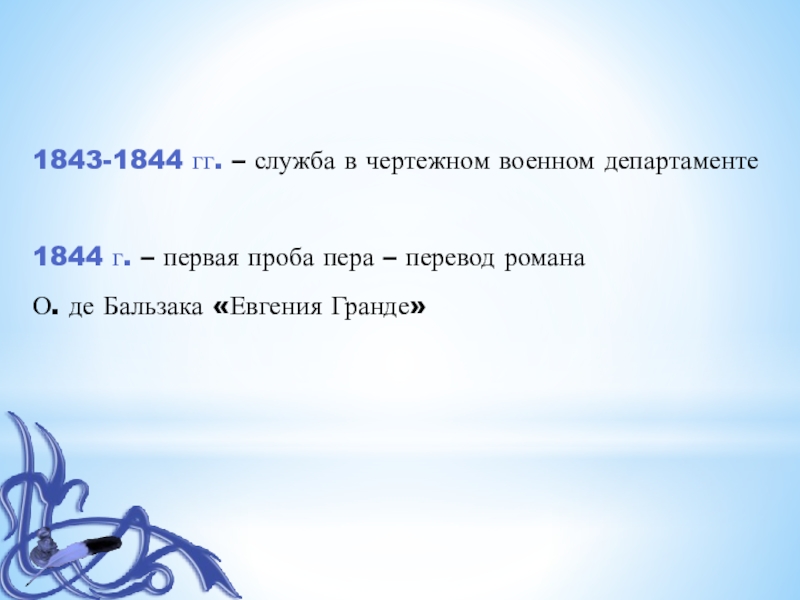 1843-1844 гг. – служба в чертежном военном департаменте

1844 г. – первая проба пера – перевод романа
О. де Бальзака «Евгения Гранде»